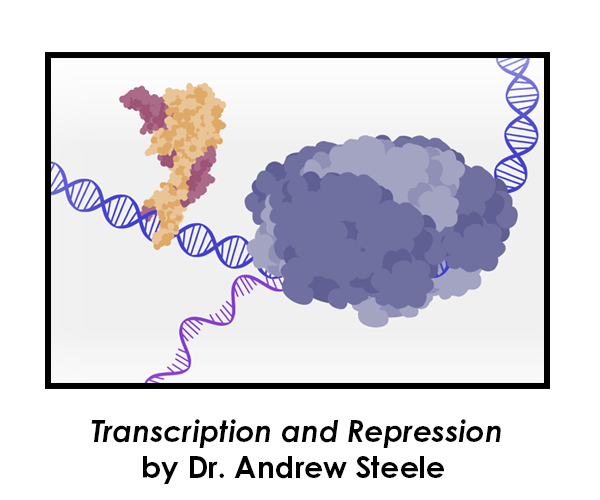 Transcription and Repression
by Dr. Andrew Steele